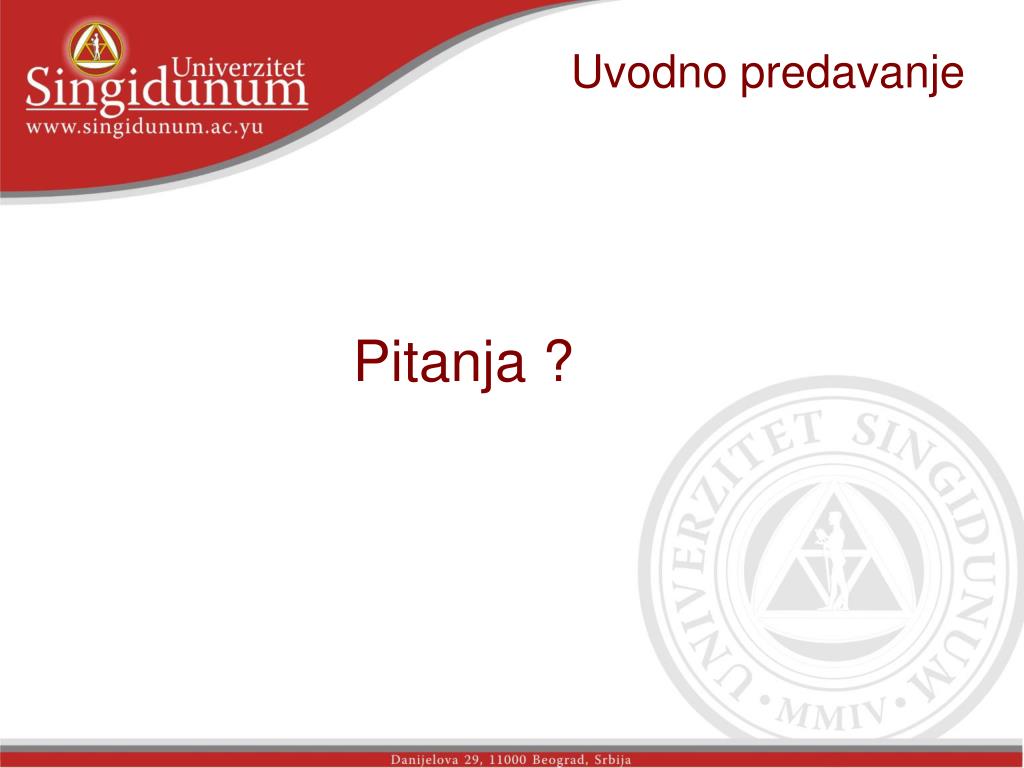 Univerzitet
Singidunum
www.singidunum.ac.yu

Uvodno predavanje

Pitanja ?

UNIVERZITET SINGIDUNUM
• MMIV •

Danijelova 29, 11000 Beograd, Srbija